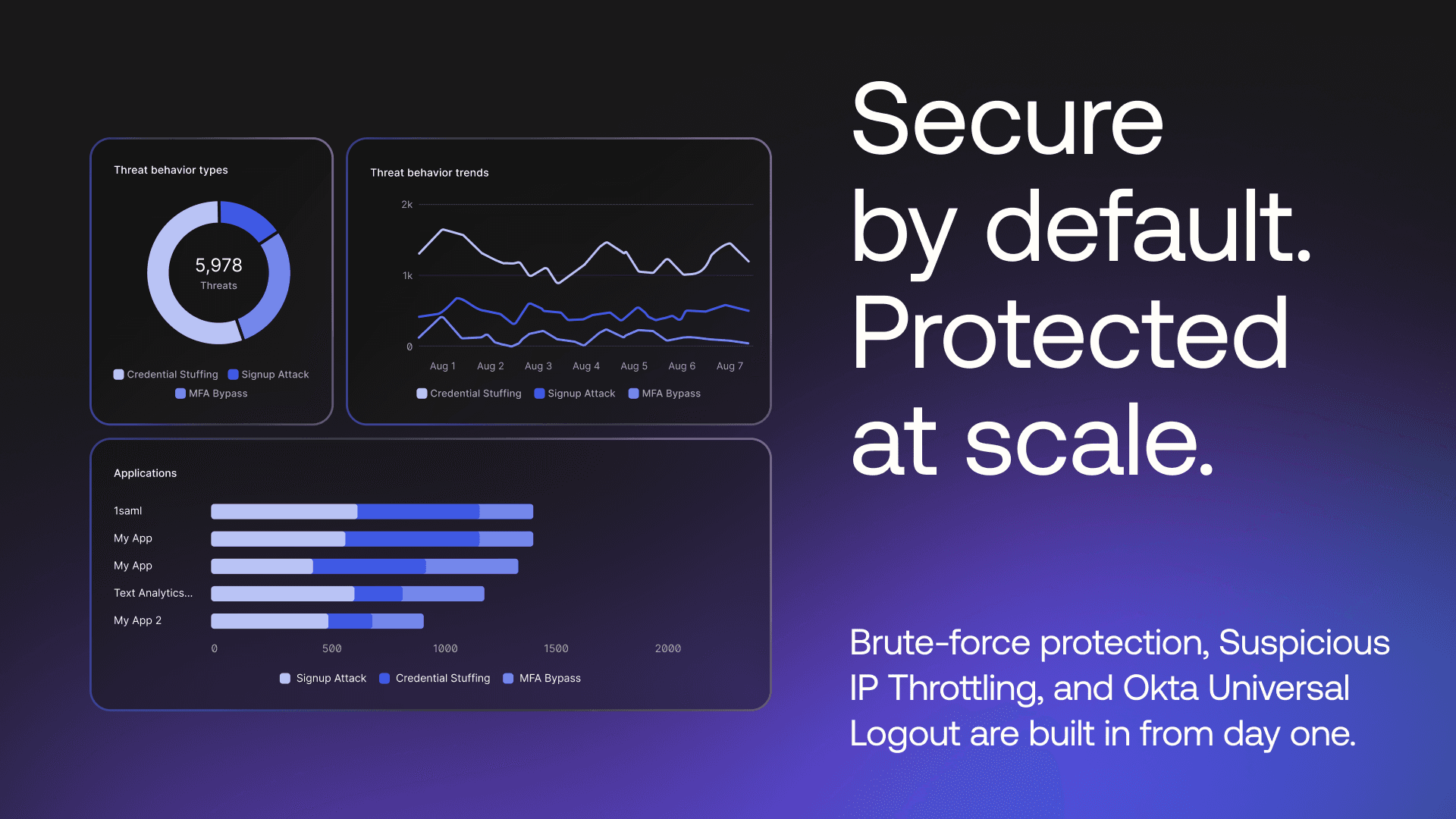 Threat behavior types

5,978
Threats

Credential Stuffing Signup Attack
MFA Bypass

Threat behavior trends

2k
1k
0
Aug 1 Aug 2 Aug 3 Aug 4 Aug 5 Aug 6 Aug 7

Credential Stuffing Signup Attack MFA Bypass

Applications

1saml
My App
My App
Text Analytics...
My App 2

0 500 1000 1500 2000

Signup Attack Credential Stuffing MFA Bypass

Secure by default. Protected at scale.

Brute-force protection, Suspicious IP Throttling, and Okta Universal Logout are built in from day one.